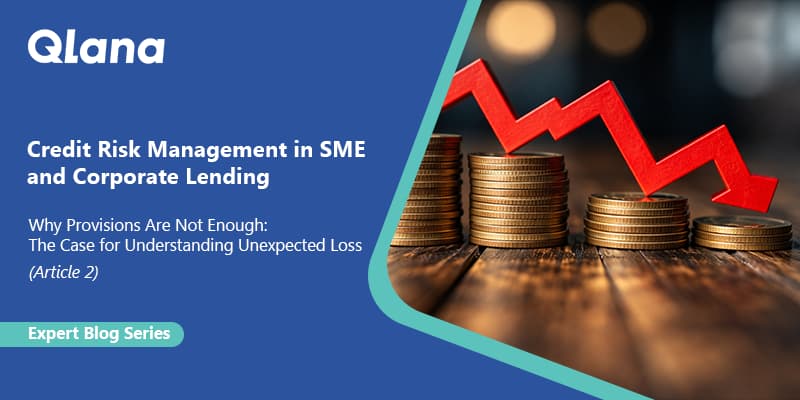 Qlana

Credit Risk Management in SME and Corporate Lending

Why Provisions Are Not Enough: The Case for Understanding Unexpected Loss

(Article 2)

Expert Blog Series